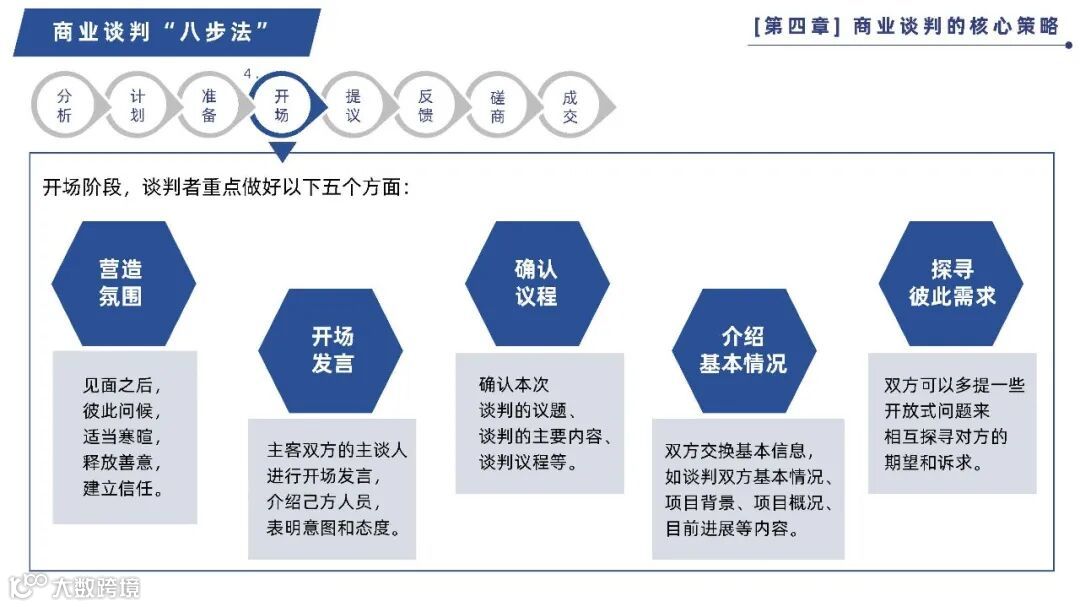 商业谈判“八步法”

[第四章] 商业谈判的核心策略

分析
计划
准备
4.
开场
提议
反馈
磋商
成交

开场阶段，谈判者重点做好以下五个方面：

营造氛围

见面之后，彼此问候，适当寒暄，释放善意，建立信任。

开场发言

主客双方的主谈人进行开场发言，介绍己方人员，表明意图和态度。

确认议程

确认本次谈判的议题、谈判的主要内容、谈判议程等。

介绍基本情况

双方交换基本信息，如谈判双方基本情况、项目背景、项目概况、目前进展等内容。

探寻彼此需求

双方可以多提一些开放式问题来相互探寻对方的期望和诉求。

大数跨境